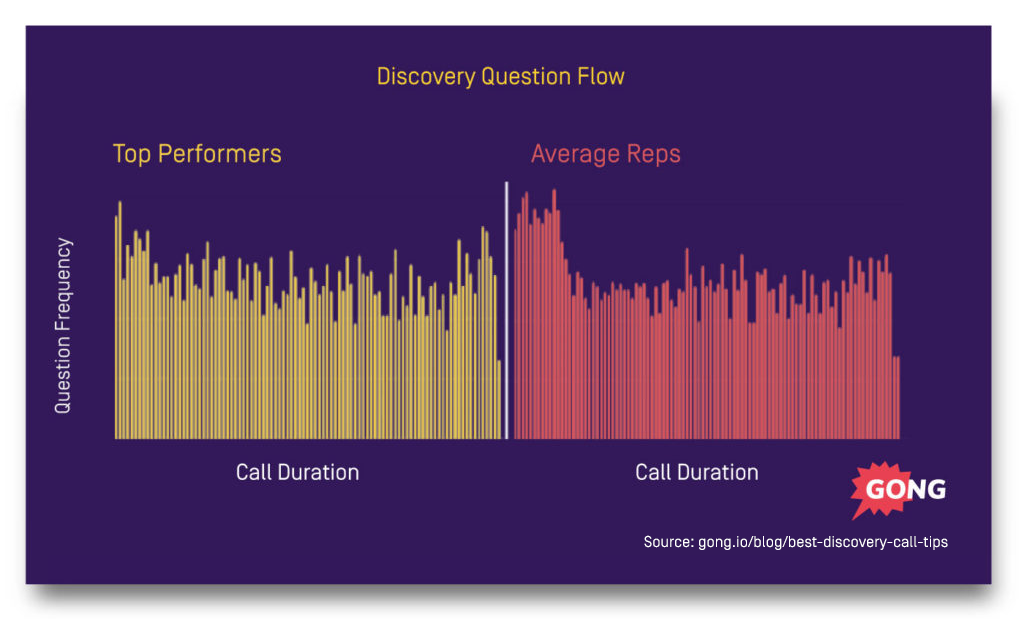 Discovery Question Flow

Top Performers

Average Reps

Question Frequency

Call Duration

Call Duration

GONG

Source: gong.io/blog/best-discovery-call-tips